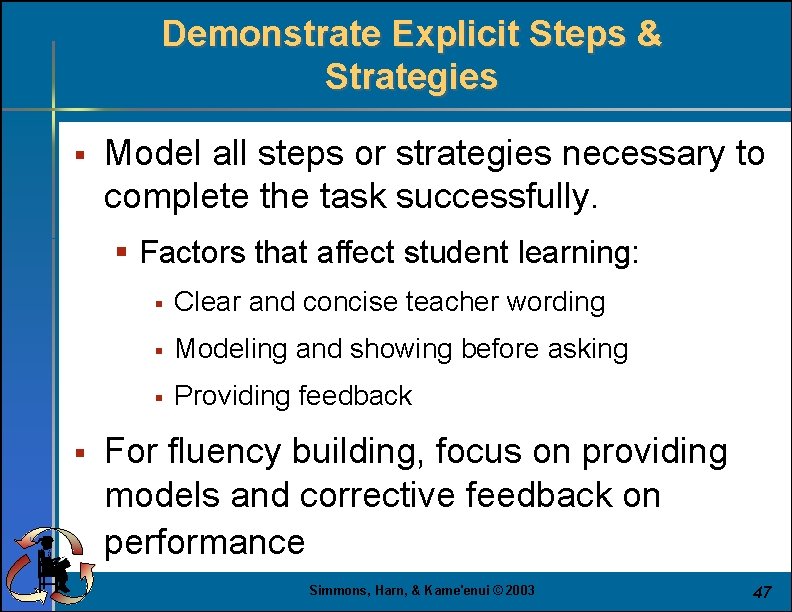 Demonstrate Explicit Steps & Strategies

▪ Model all steps or strategies necessary to complete the task successfully.

▪ Factors that affect student learning:

▪ Clear and concise teacher wording

▪ Modeling and showing before asking

▪ Providing feedback

▪ For fluency building, focus on providing models and corrective feedback on performance

Simmons, Harn, & Kame'enui © 2003

47